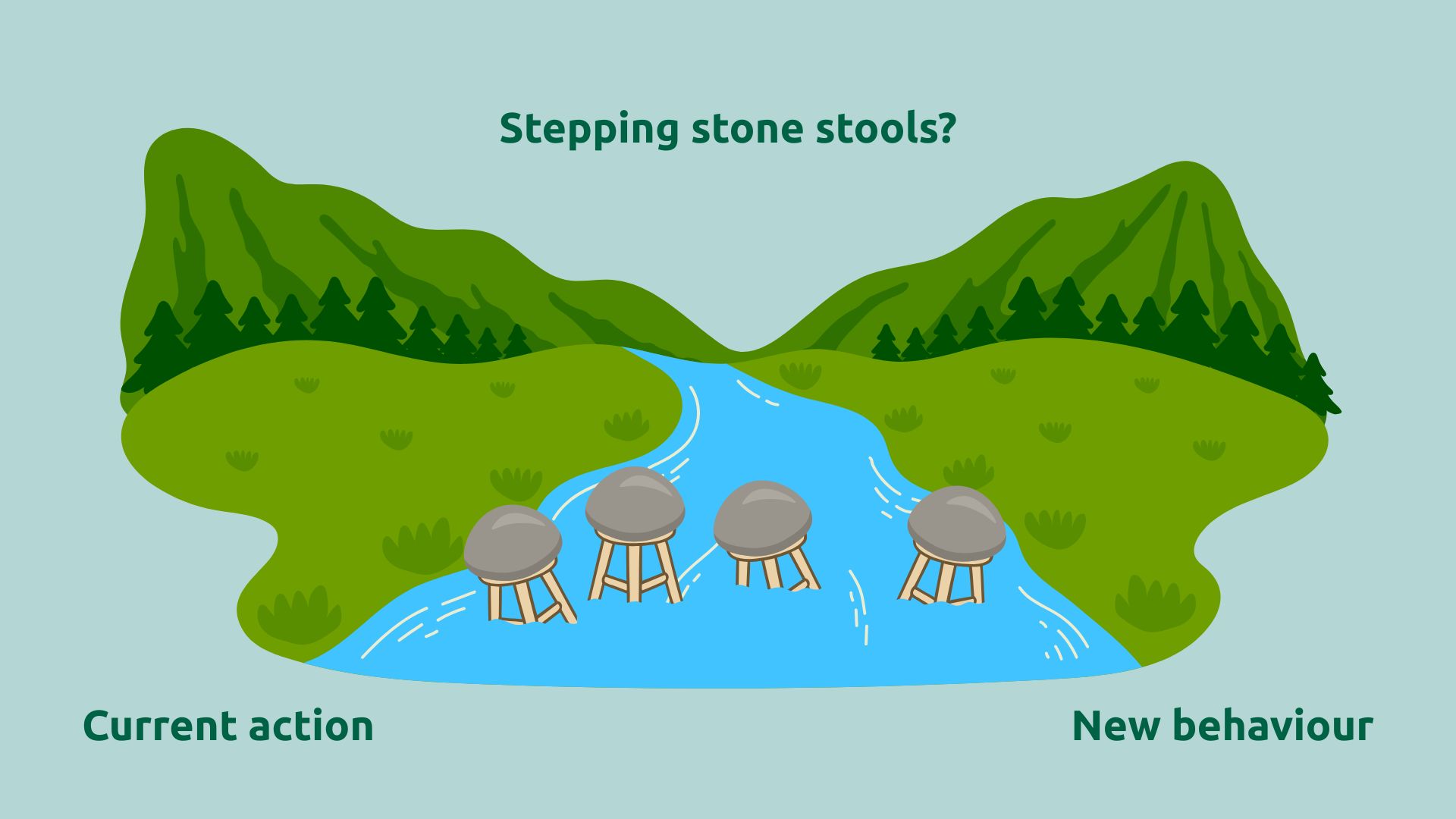 Stepping stone stools?

Current action

New behaviour